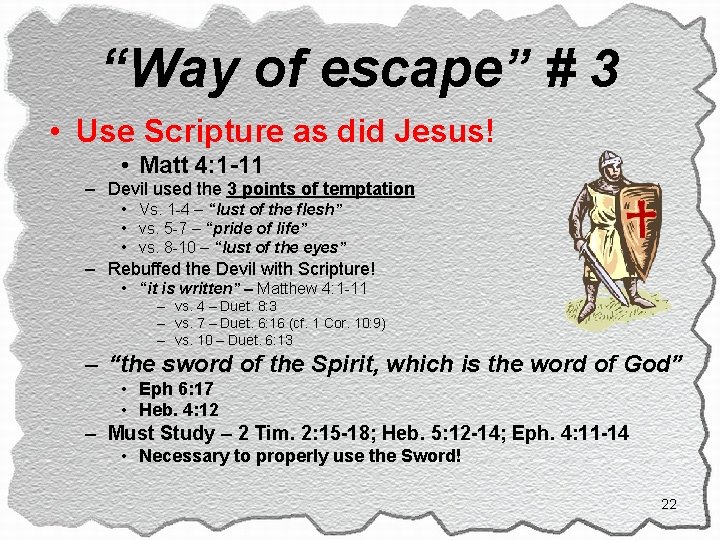 “Way of escape” # 3

• Use Scripture as did Jesus!

• Matt 4:1-11

– Devil used the 3 points of temptation

• Vs. 1-4 – “lust of the flesh”

• vs. 5-7 – “pride of life”

• vs. 8-10 – “lust of the eyes”

– Rebuffed the Devil with Scripture!

• “it is written” – Matthew 4:1-11

– vs. 4 – Duet. 8:3

– vs. 7 – Duet. 6:16 (cf. 1 Cor. 10:9)

– vs. 10 – Duet. 6:13

– “the sword of the Spirit, which is the word of God”

• Eph 6:17

• Heb. 4:12

– Must Study – 2 Tim. 2:15-18; Heb. 5:12-14; Eph. 4:11-14

• Necessary to properly use the Sword!

22